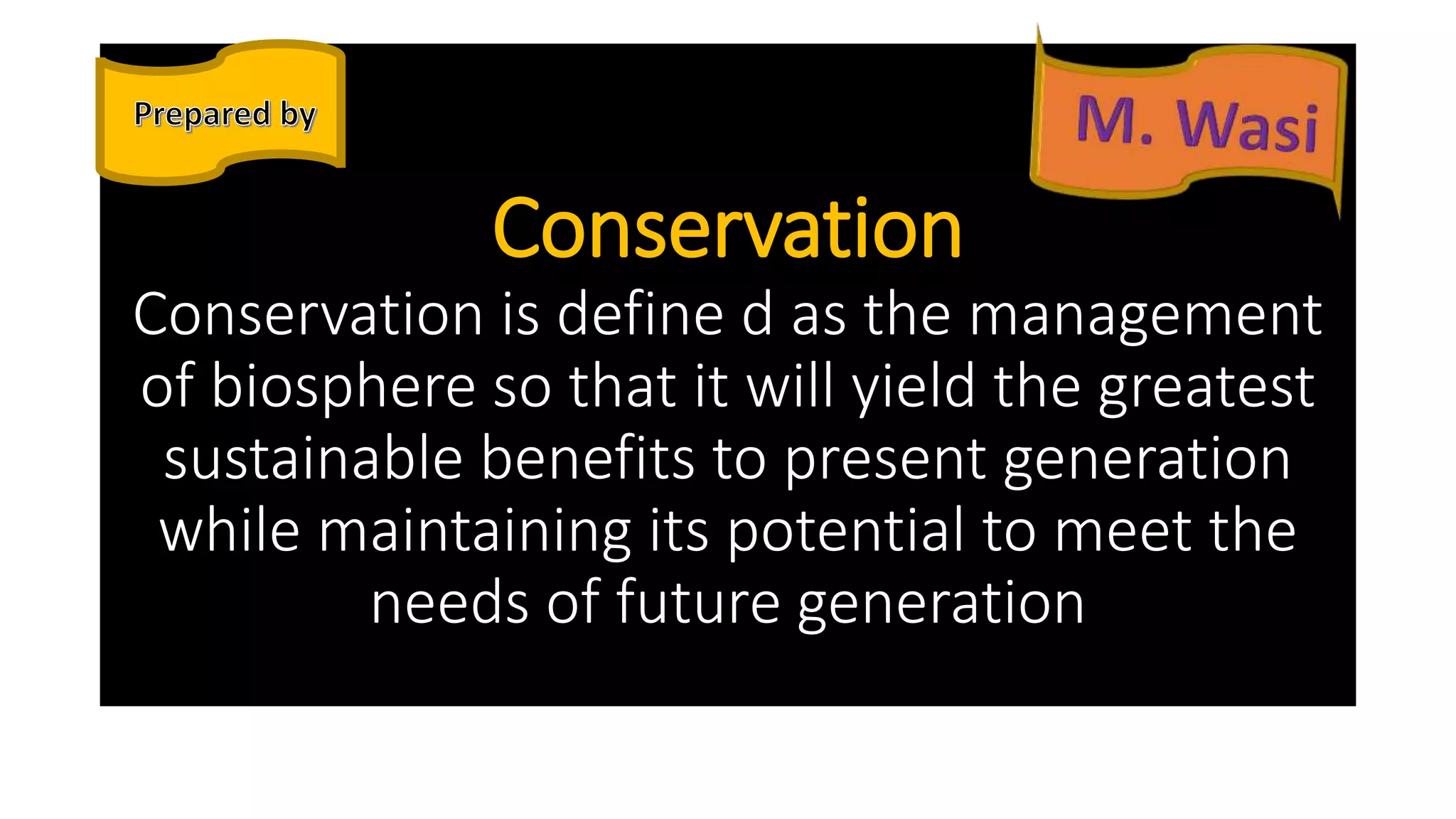 Prepared by

M. Wasi

Conservation

Conservation is define d as the management of biosphere so that it will yield the greatest sustainable benefits to present generation while maintaining its potential to meet the needs of future generation